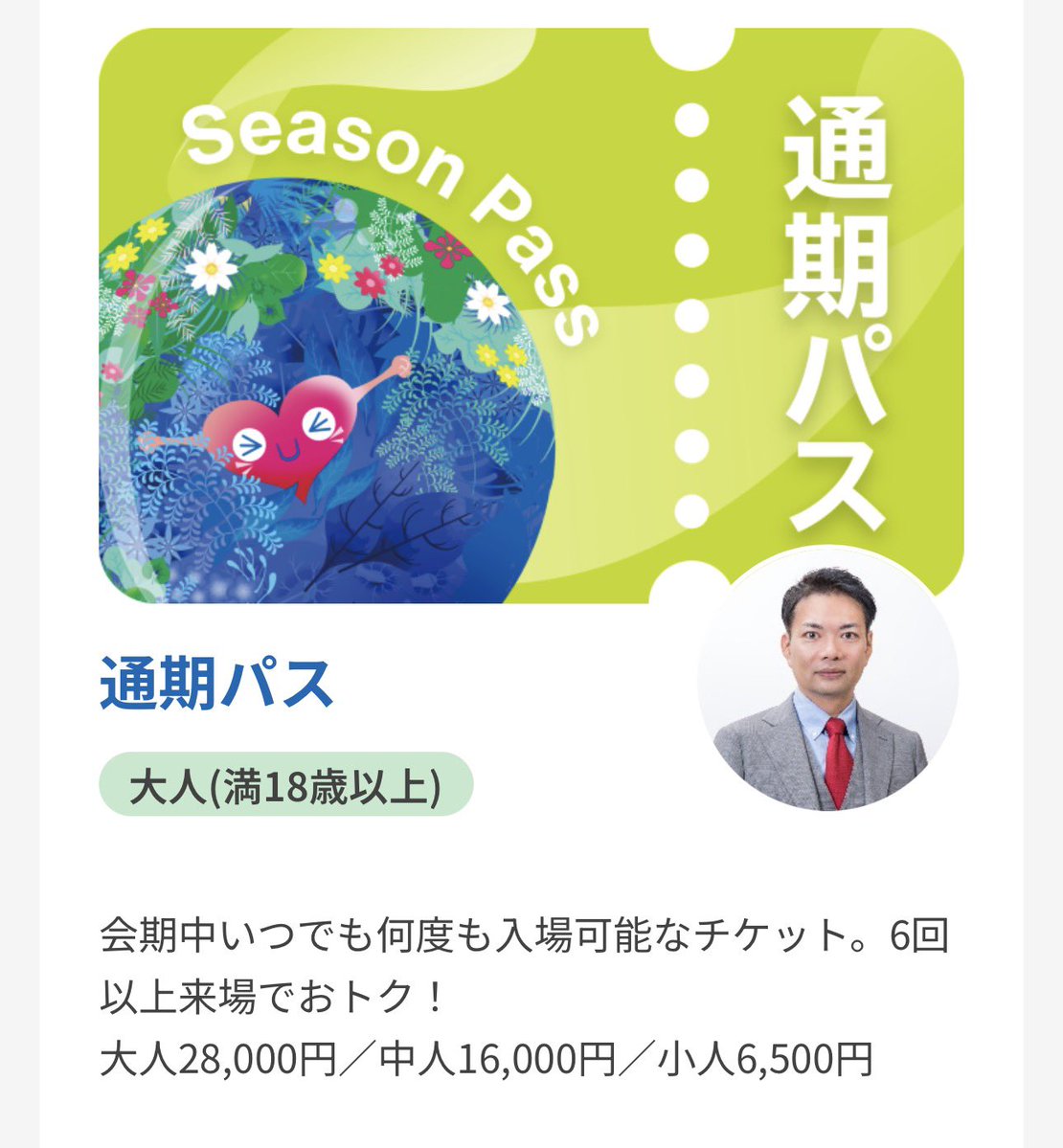 Season Pass

通期パス

通期パス

大人(満18歳以上)

会期中いつでも何度も入場可能なチケット。6回以上来場でおトク！
大人28,000円／中人16,000円／小人6,500円